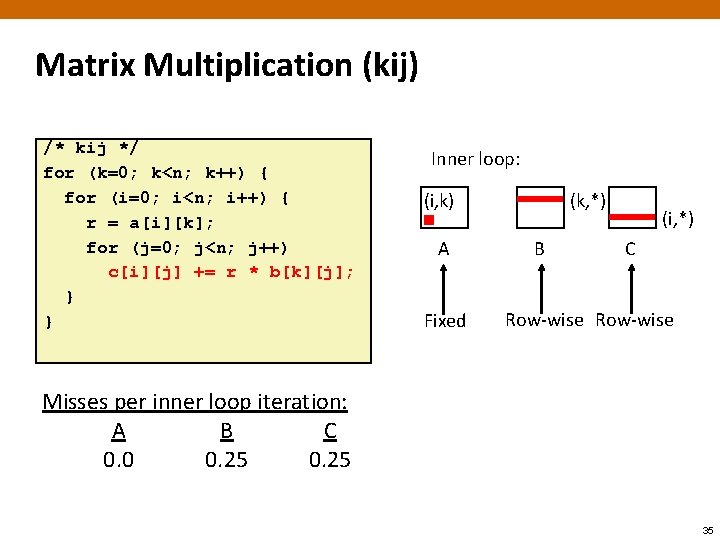 Matrix Multiplication (kij)

/* kij */
for (k=0; k<n; k++) {
  for (i=0; i<n; i++) {
    r = a[i][k];
    for (j=0; j<n; j++)
      c[i][j] += r * b[k][j];
  }
}

Inner loop:

(i,k)

(k,*)

(i,*)

A

B

C

Fixed

Row-wise

Row-wise

Misses per inner loop iteration:

| A | B | C |
|---|---|---|
| 0.0 | 0.25 | 0.25 |

35